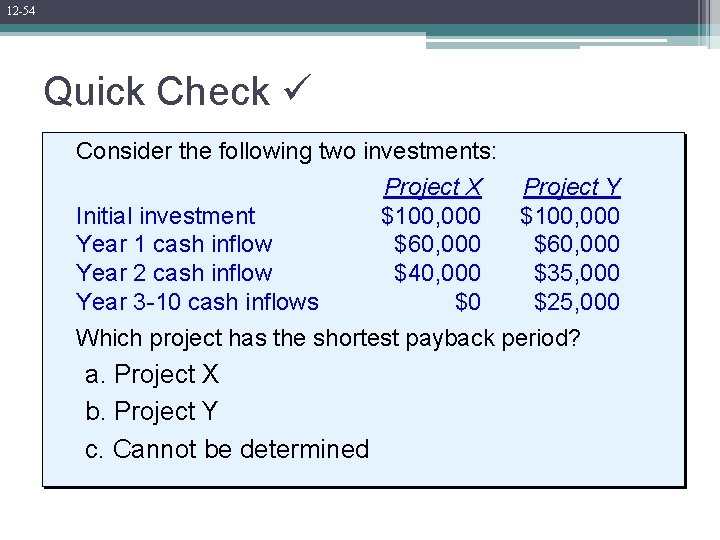 12-54

Quick Check ✓

Consider the following two investments:

| | Project X | Project Y |
|---|---|---|
| Initial investment | \$100,000 | \$100,000 |
| Year 1 cash inflow | \$60,000 | \$60,000 |
| Year 2 cash inflow | \$40,000 | \$35,000 |
| Year 3-10 cash inflows | \$0 | \$25,000 |

Which project has the shortest payback period?

a. Project X

b. Project Y

c. Cannot be determined